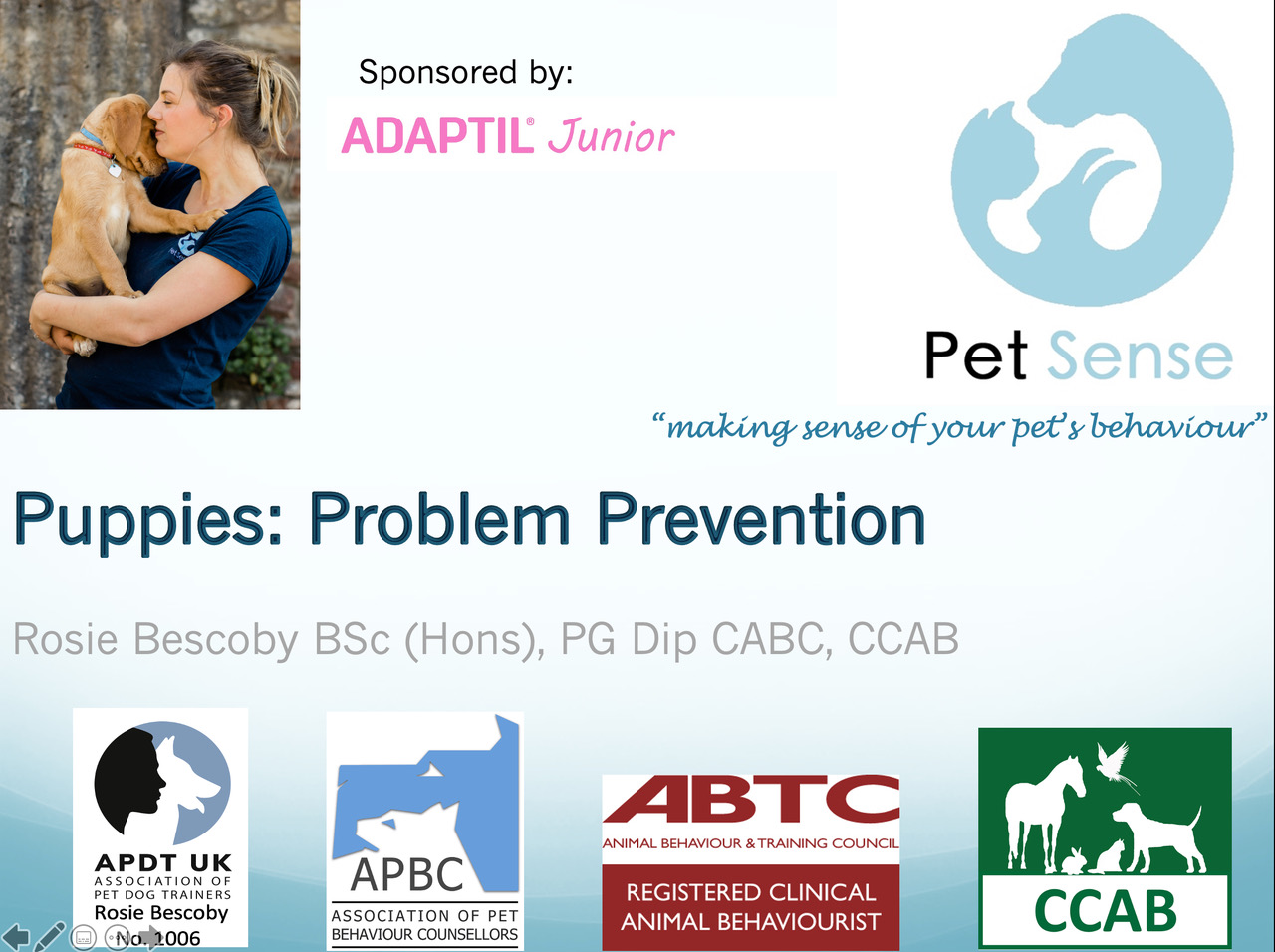 Sponsored by:
ADAPTIL® Junior

Pet Sense
"making sense of your pet's behaviour"

Puppies: Problem Prevention

Rosie Bescoby BSc (Hons), PG Dip CABC, CCAB

APDT UK
ASSOCIATION OF PET DOG TRAINERS
Rosie Bescoby
No. 1006

APBC
ASSOCIATION OF PET BEHAVIOUR COUNSELLORS

ABTC
ANIMAL BEHAVIOUR & TRAINING COUNCIL
REGISTERED CLINICAL ANIMAL BEHAVIOURIST

CCAB